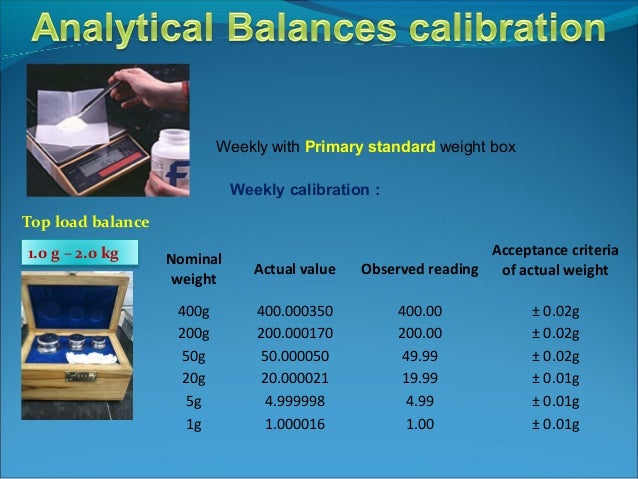 Analytical Balances calibration

Weekly with Primary standard weight box

Weekly calibration :

Top load balance

1.0 g – 2.0 kg

| Nominal weight | Actual value | Observed reading | Acceptance criteria of actual weight |
|---|---|---|---|
| 400g | 400.000350 | 400.00 | ± 0.02g |
| 200g | 200.000170 | 200.00 | ± 0.02g |
| 50g | 50.000050 | 49.99 | ± 0.02g |
| 20g | 20.000021 | 19.99 | ± 0.01g |
| 5g | 4.999998 | 4.99 | ± 0.01g |
| 1g | 1.000016 | 1.00 | ± 0.01g |